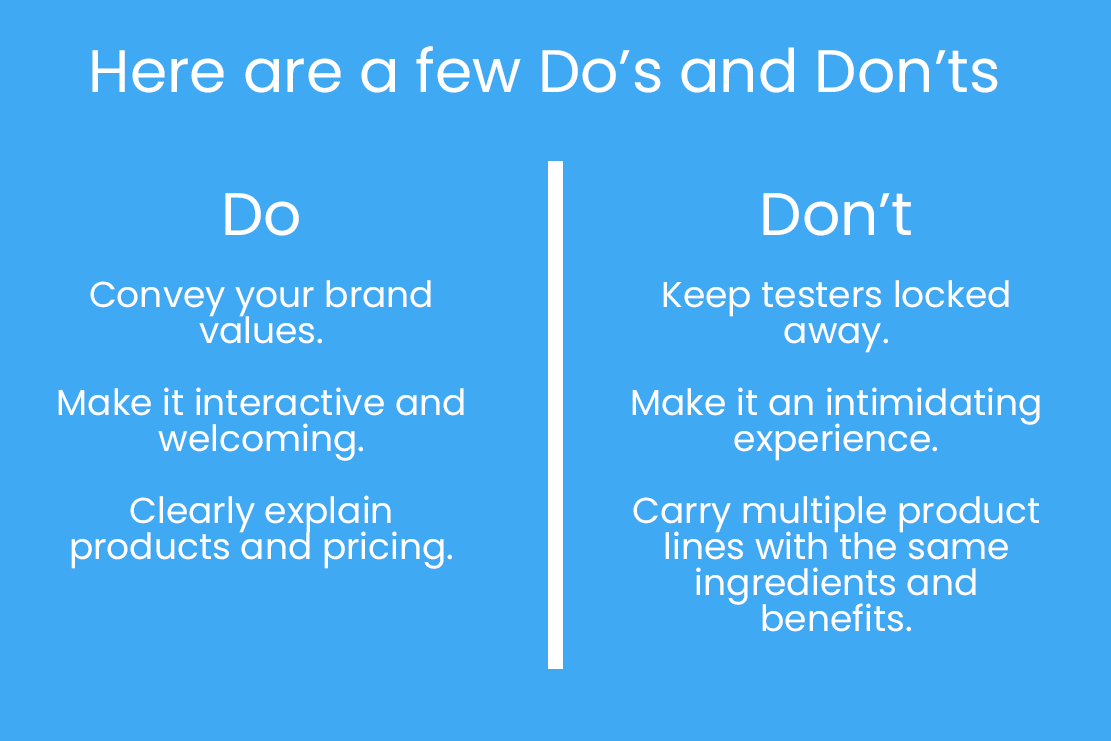 Here are a few Do’s and Don’ts

Do

Convey your brand values.

Make it interactive and welcoming.

Clearly explain products and pricing.

Don’t

Keep testers locked away.

Make it an intimidating experience.

Carry multiple product lines with the same ingredients and benefits.